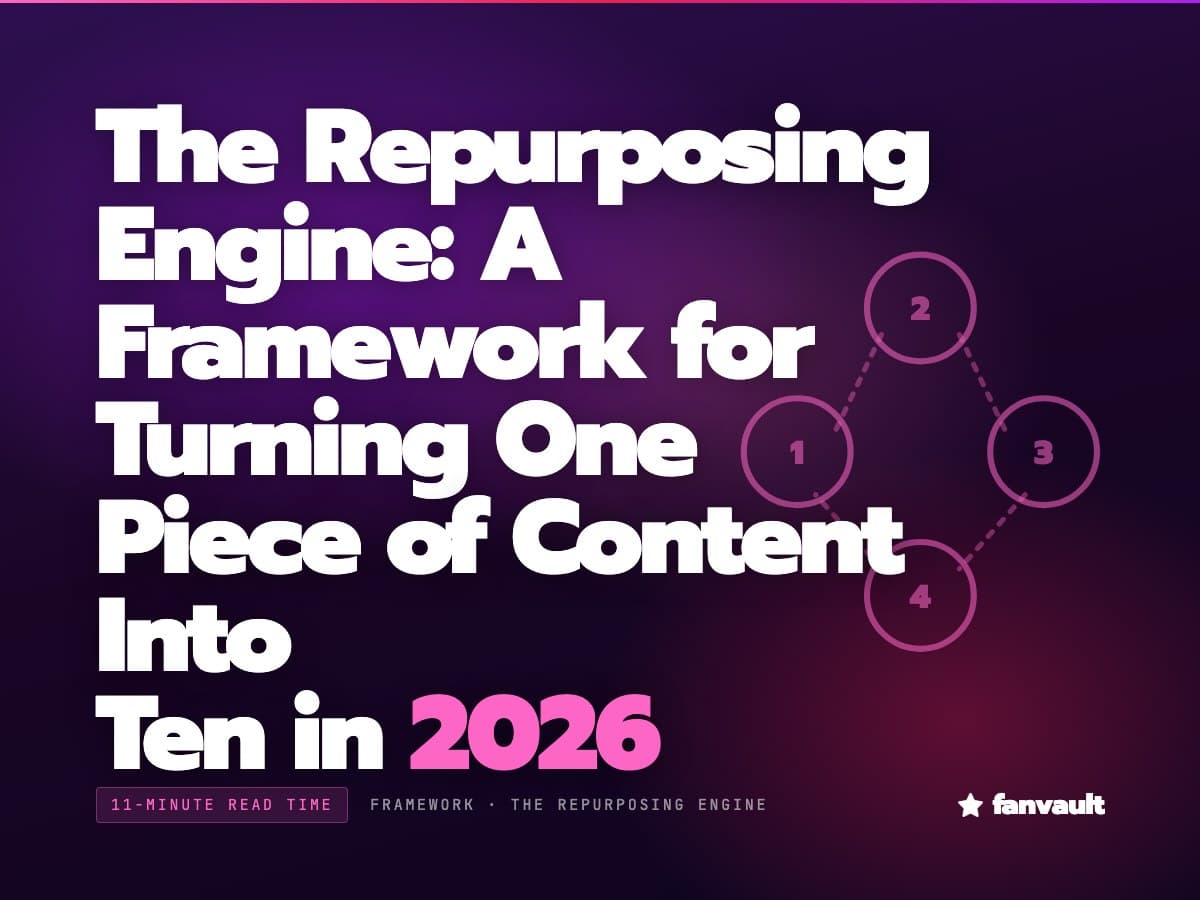 The Repurposing Engine: A Framework for Turning One Piece of Content Into Ten in 2026

2

1

3

4

11-MINUTE READ TIME

FRAMEWORK · THE REPURPOSING ENGINE

fanvault